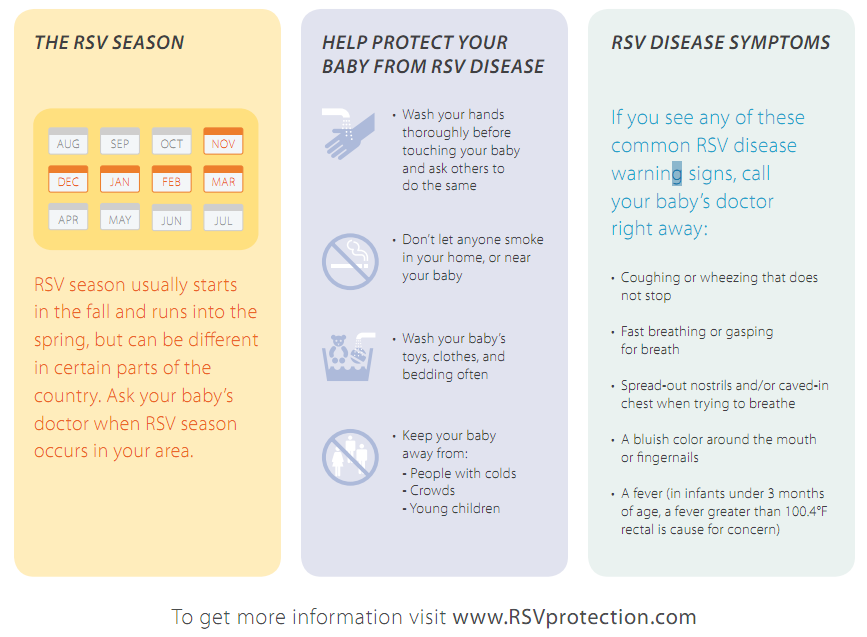 THE RSV SEASON

AUG SEP OCT NOV
DEC JAN FEB MAR
APR MAY JUN JUL

RSV season usually starts in the fall and runs into the spring, but can be different in certain parts of the country. Ask your baby's doctor when RSV season occurs in your area.

HELP PROTECT YOUR BABY FROM RSV DISEASE

• Wash your hands thoroughly before touching your baby and ask others to do the same

• Don't let anyone smoke in your home, or near your baby

• Wash your baby's toys, clothes, and bedding often

• Keep your baby away from:
- People with colds
- Crowds
- Young children

RSV DISEASE SYMPTOMS

If you see any of these common RSV disease warning signs, call your baby's doctor right away:

• Coughing or wheezing that does not stop

• Fast breathing or gasping for breath

• Spread-out nostrils and/or caved-in chest when trying to breathe

• A bluish color around the mouth or fingernails

• A fever (in infants under 3 months of age, a fever greater than 100.4°F rectal is cause for concern)

To get more information visit www.RSVprotection.com